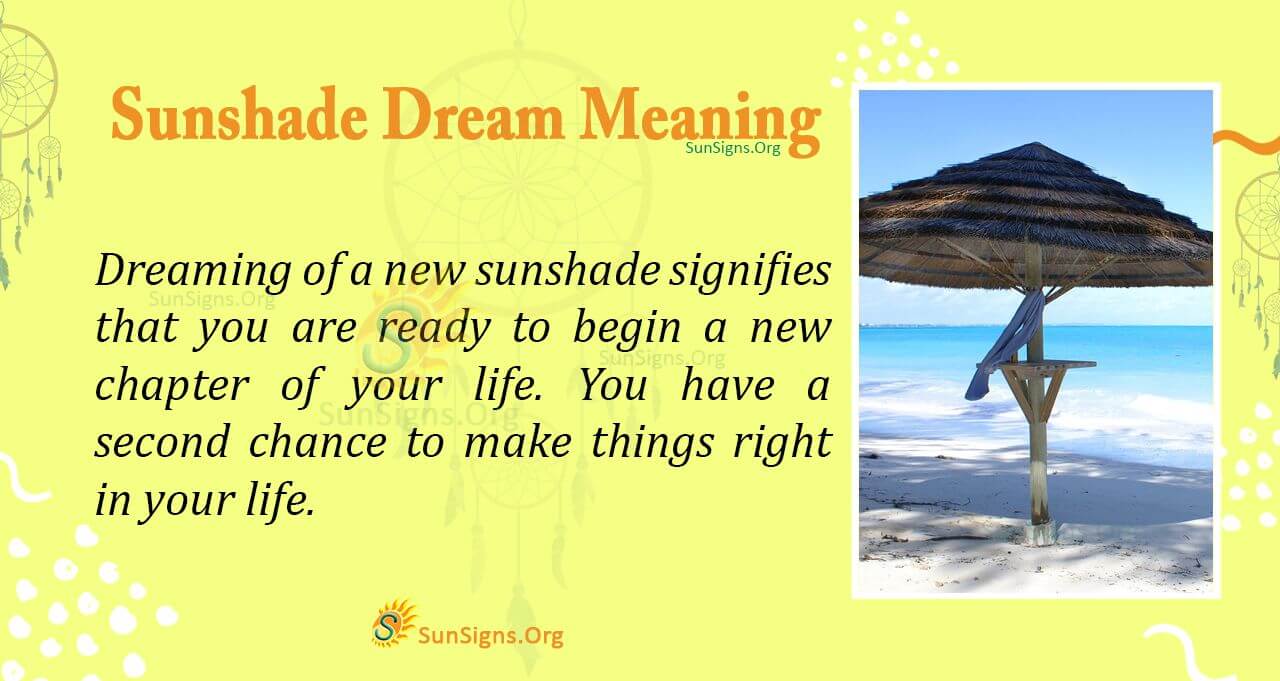 Sunshade Dream Meaning
SunSigns.Org

Dreaming of a new sunshade signifies that you are ready to begin a new chapter of your life. You have a second chance to make things right in your life.

SunSigns.Org
SunSigns.Org
SunSigns.Org

SunSigns.Org